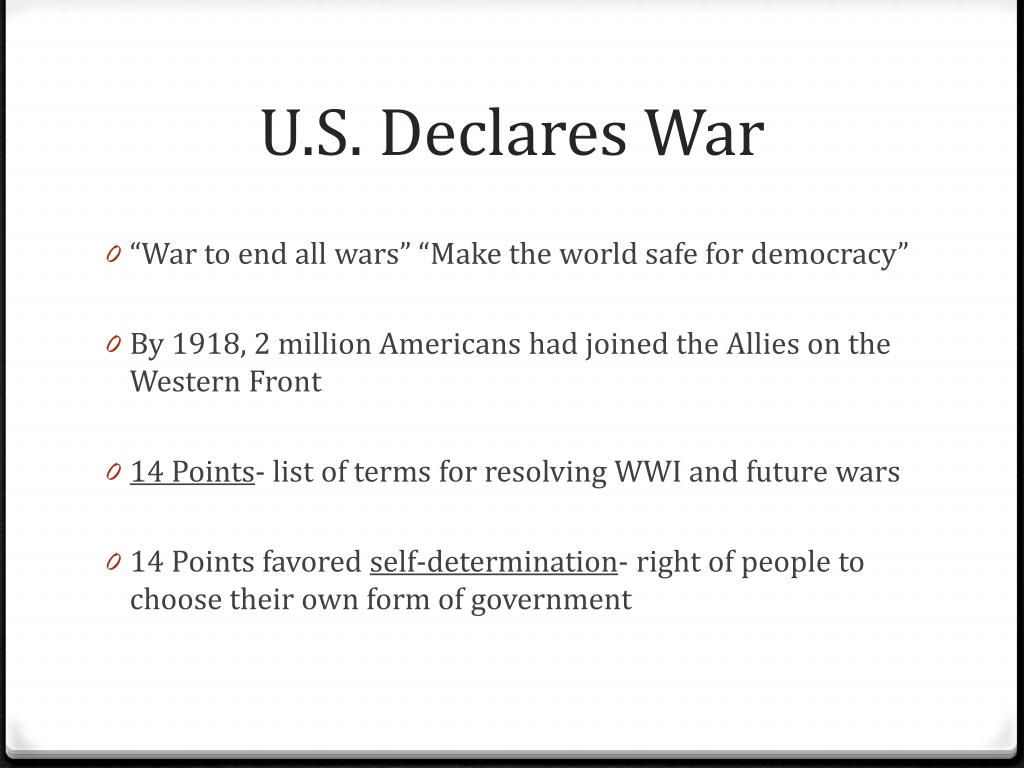 U.S. Declares War

0 “War to end all wars” “Make the world safe for democracy”

0 By 1918, 2 million Americans had joined the Allies on the Western Front

0 14 Points- list of terms for resolving WWI and future wars

0 14 Points favored self-determination- right of people to choose their own form of government